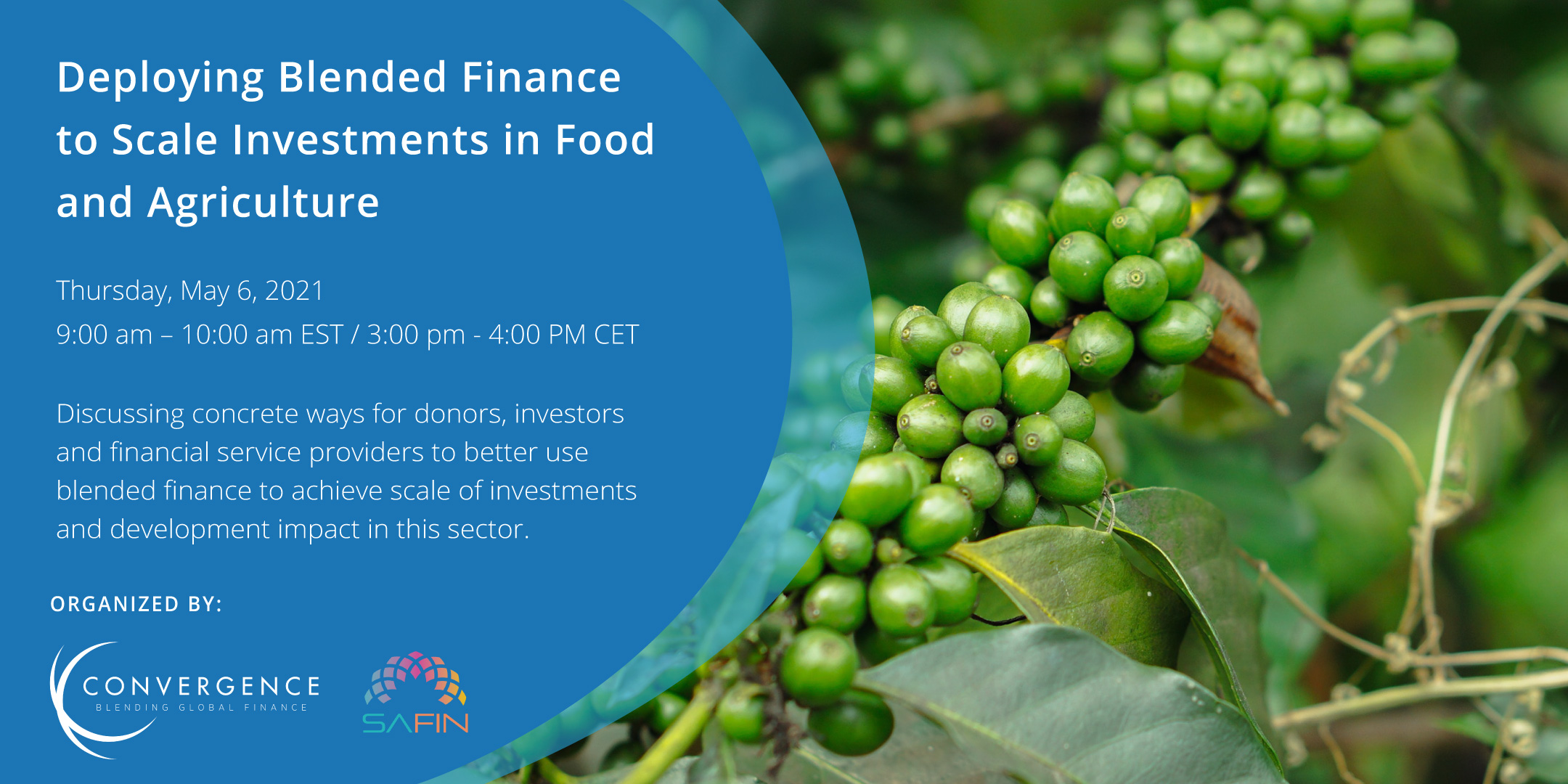 Deploying Blended Finance to Scale Investments in Food and Agriculture

Thursday, May 6, 2021
9:00 am – 10:00 am EST / 3:00 pm - 4:00 PM CET

Discussing concrete ways for donors, investors and financial service providers to better use blended finance to achieve scale of investments and development impact in this sector.

ORGANIZED BY:

CONVERGENCE
BLENDING GLOBAL FINANCE

SAFIN